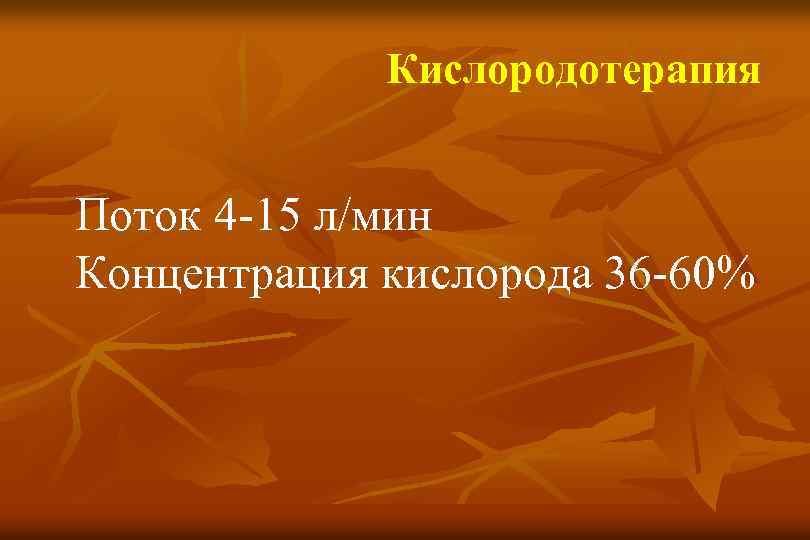 Кислородотерапия

Поток 4-15 л/мин
Концентрация кислорода 36-60%